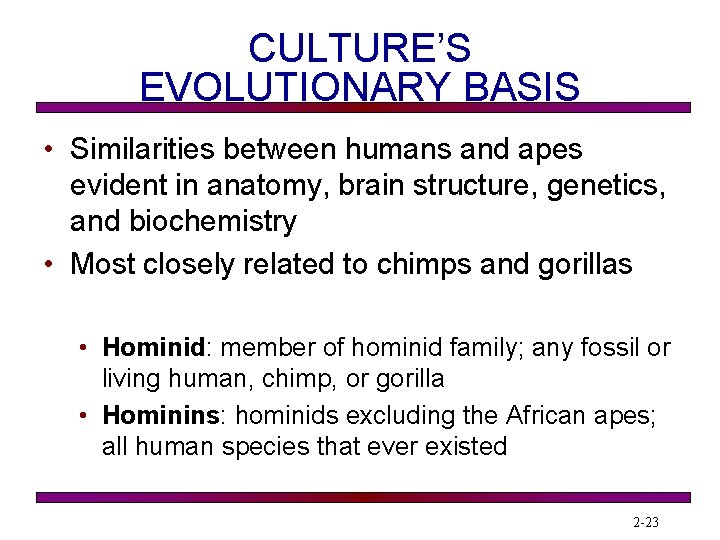 CULTURE'S EVOLUTIONARY BASIS

• Similarities between humans and apes evident in anatomy, brain structure, genetics, and biochemistry
• Most closely related to chimps and gorillas

• Hominid: member of hominid family; any fossil or living human, chimp, or gorilla
• Hominins: hominids excluding the African apes; all human species that ever existed

2-23